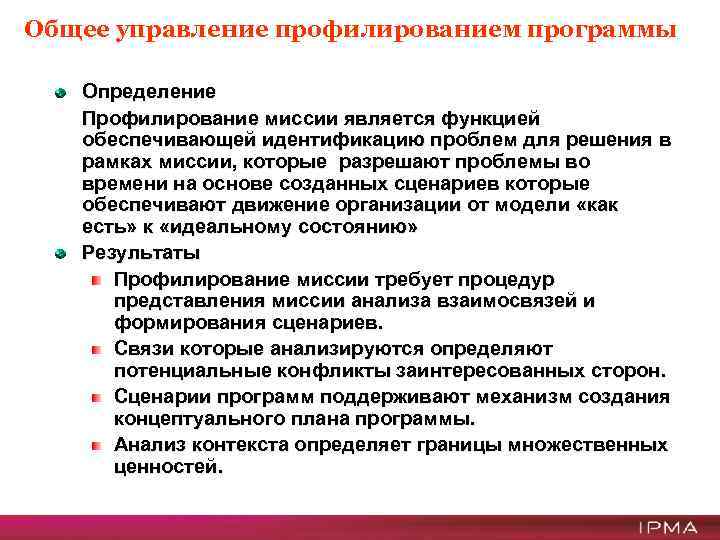 Общее управление профилированием программы

Определение

Профилирование миссии является функцией обеспечивающей идентификацию проблем для решения в рамках миссии, которые разрешают проблемы во времени на основе созданных сценариев которые обеспечивают движение организации от модели «как есть» к «идеальному состоянию»

Результаты

Профилирование миссии требует процедур представления миссии анализа взаимосвязей и формирования сценариев.

Связи которые анализируются определяют потенциальные конфликты заинтересованных сторон.

Сценарии программ поддерживают механизм создания концептуального плана программы.

Анализ контекста определяет границы множественных ценностей.

IPMA